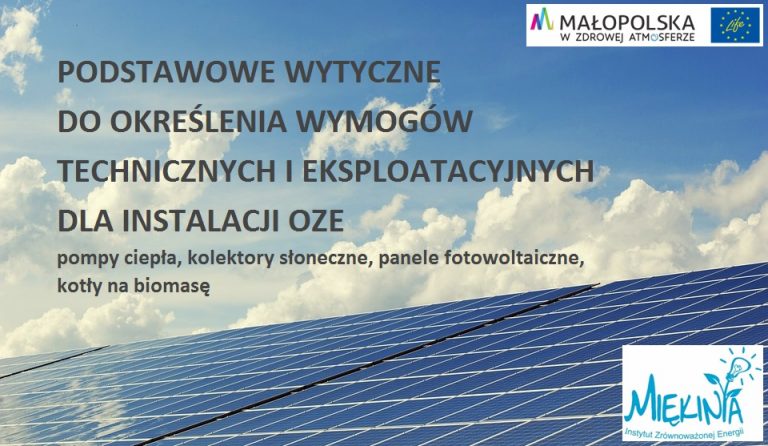 MAŁOPOLSKA
W ZDROWEJ ATMOSFERZE

Life

PODSTAWOWE WYTYCZNE
DO OKREŚLENIA WYMOGÓW
TECHNICZNYCH I EKSPLOATACYJNYCH
DLA INSTALACJI OZE

pompy ciepła, kolektory słoneczne, panele fotowoltaiczne, kotły na biomasę

MIEKINIA
Instytut Zrównoważonej Energii